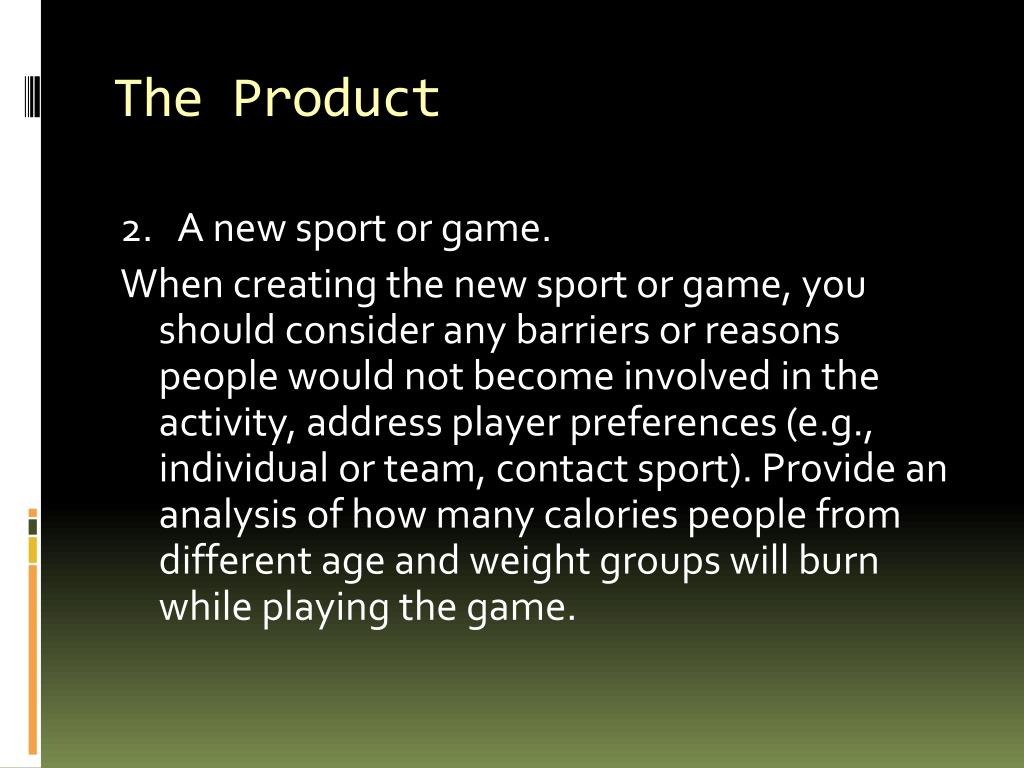 The Product

2. A new sport or game.

When creating the new sport or game, you should consider any barriers or reasons people would not become involved in the activity, address player preferences (e.g., individual or team, contact sport). Provide an analysis of how many calories people from different age and weight groups will burn while playing the game.